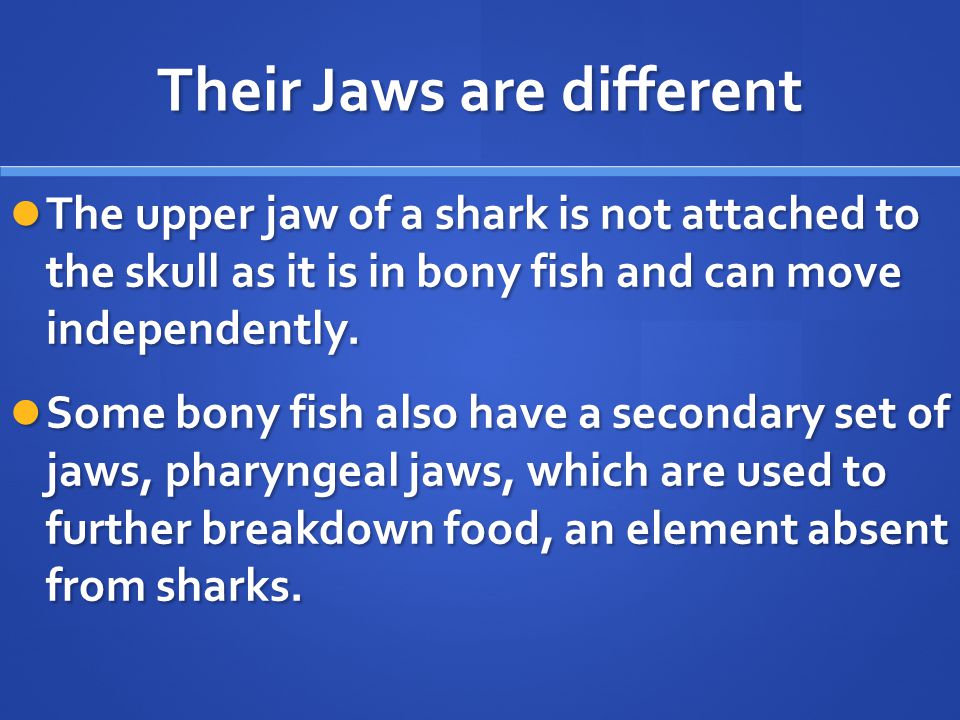 Their Jaws are different

The upper jaw of a shark is not attached to the skull as it is in bony fish and can move independently.

Some bony fish also have a secondary set of jaws, pharyngeal jaws, which are used to further breakdown food, an element absent from sharks.